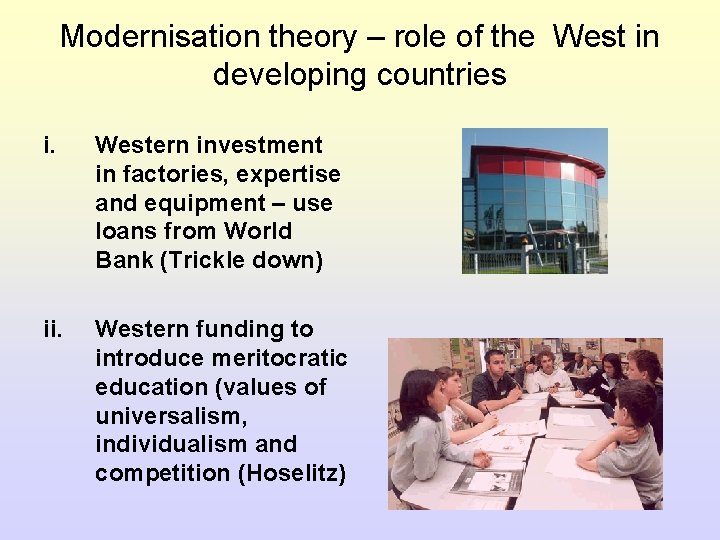 Modernisation theory – role of the West in developing countries

i. Western investment in factories, expertise and equipment – use loans from World Bank (Trickle down)

ii. Western funding to introduce meritocratic education (values of universalism, individualism and competition (Hoselitz)